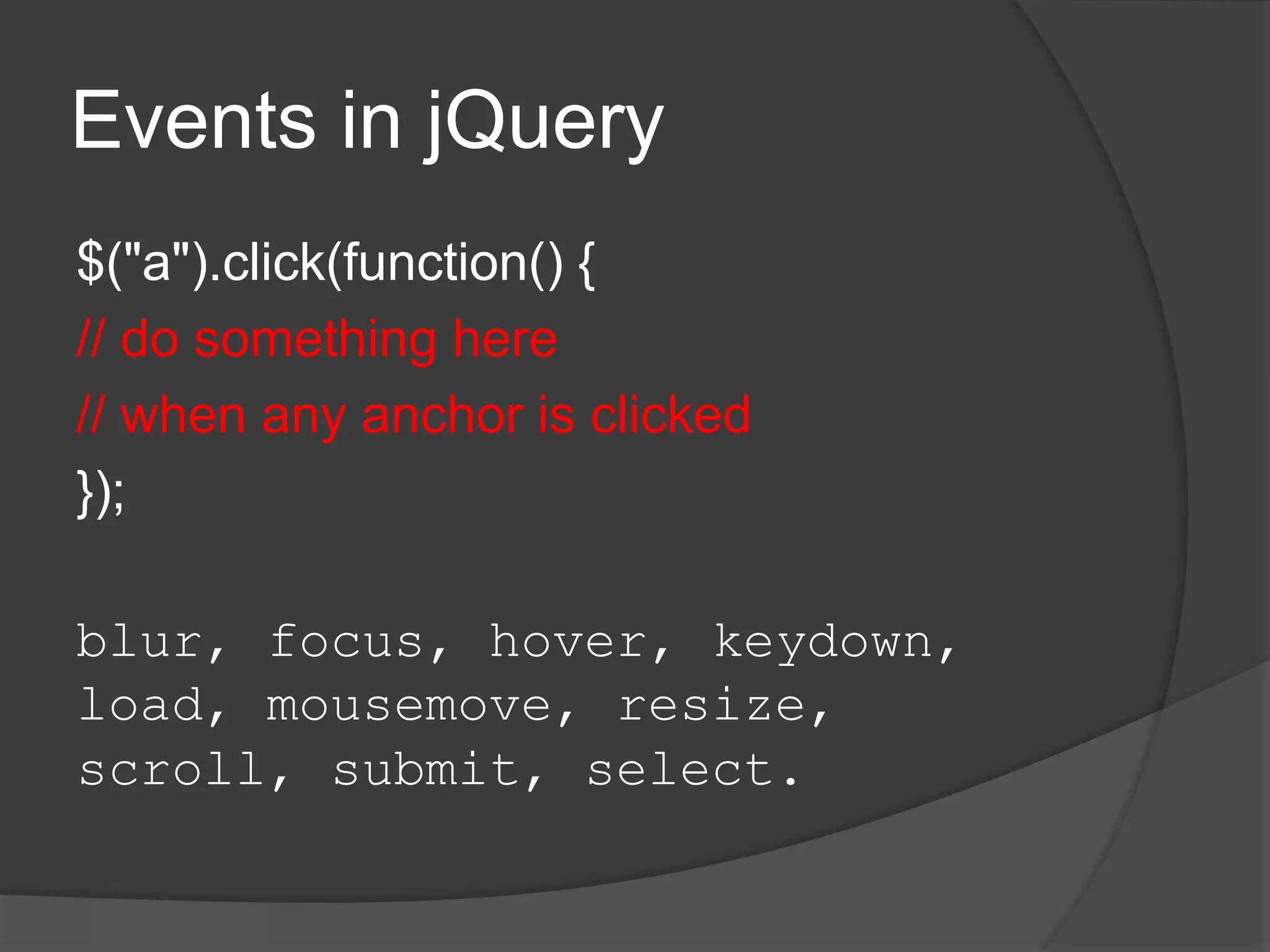 Events in jQuery

$("a").click(function() {
// do something here
// when any anchor is clicked
});

blur, focus, hover, keydown, load, mousemove, resize, scroll, submit, select.